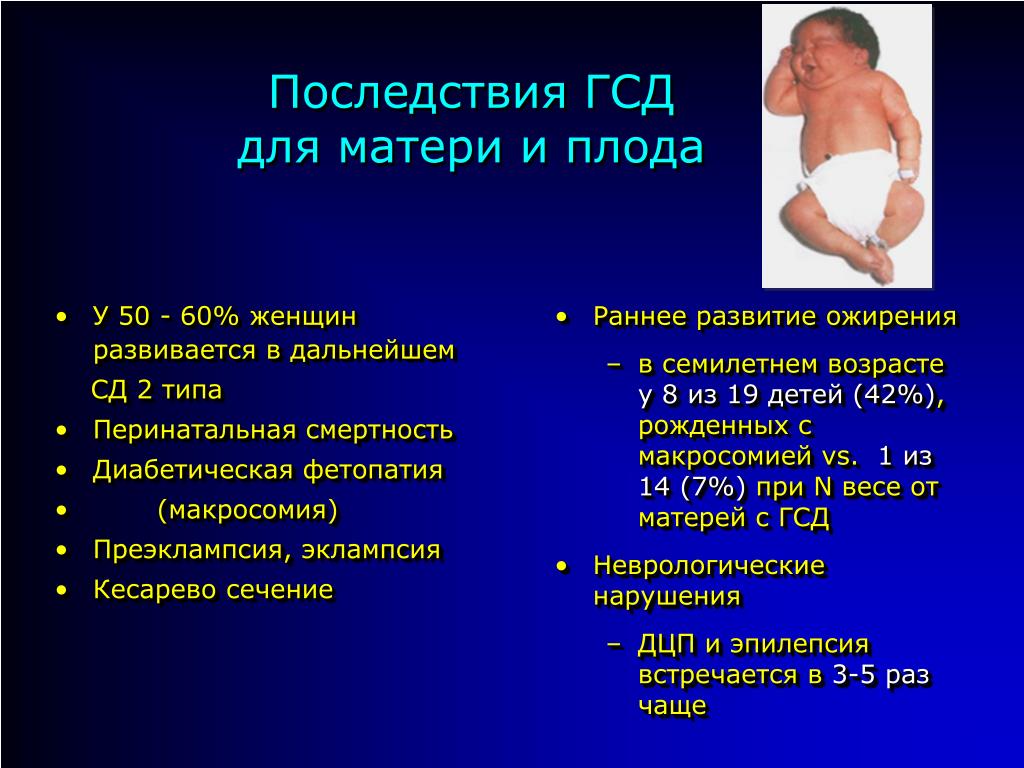 Последствия ГСД для матери и плода

• У 50 - 60% женщин развивается в дальнейшем СД 2 типа
• Перинатальная смертность
• Диабетическая фетопатия
• (макросомия)
• Преэклампсия, эклампсия
• Кесарево сечение

• Раннее развитие ожирения
– в семилетнем возрасте у 8 из 19 детей (42%), рожденных с макросомией vs. 1 из 14 (7%) при N весе от матерей с ГСД
• Неврологические нарушения
– ДЦП и эпилепсия встречается в 3-5 раз чаще